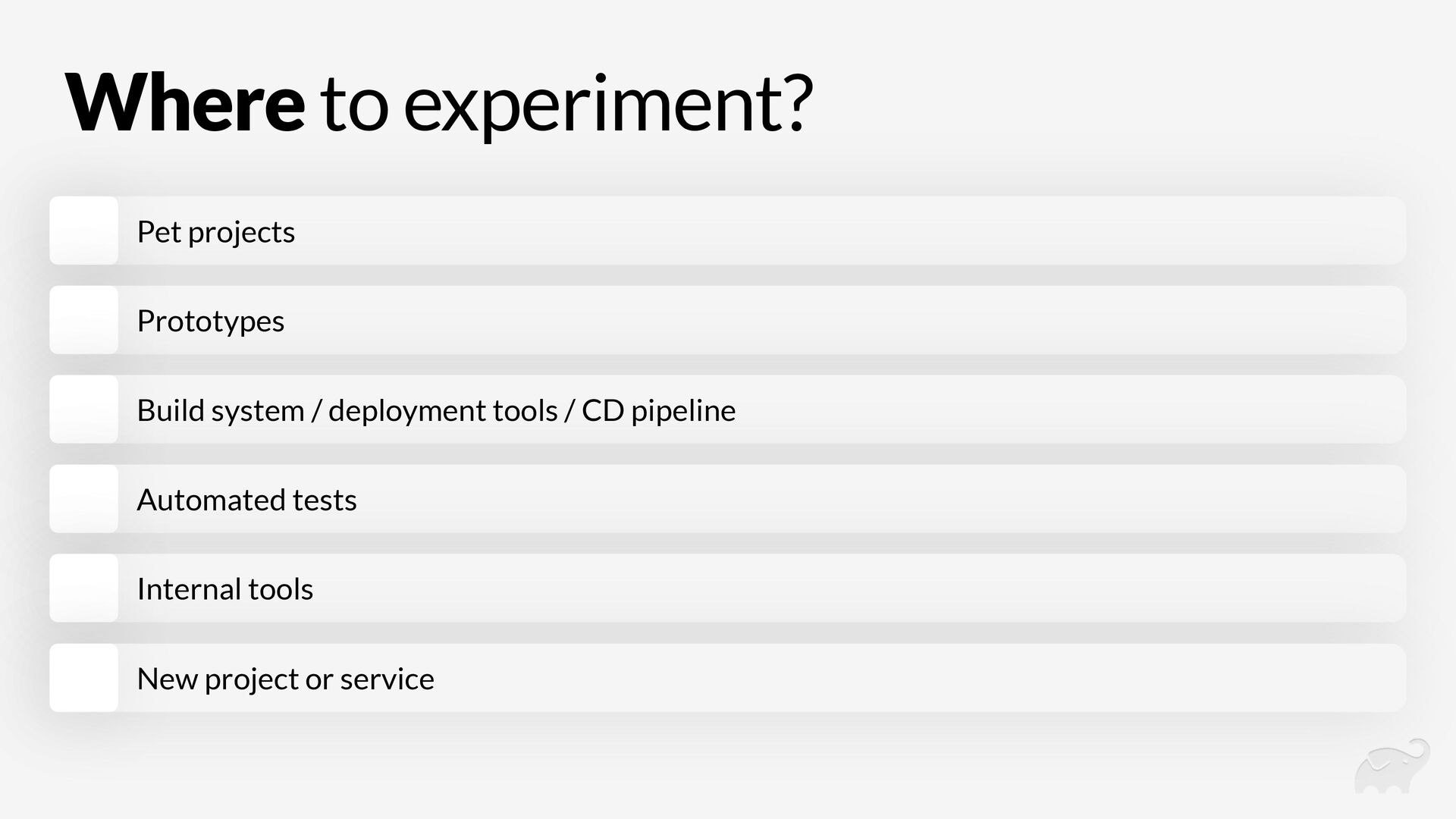 Where to experiment?

Pet projects

Prototypes

Build system / deployment tools / CD pipeline

Automated tests

Internal tools

New project or service